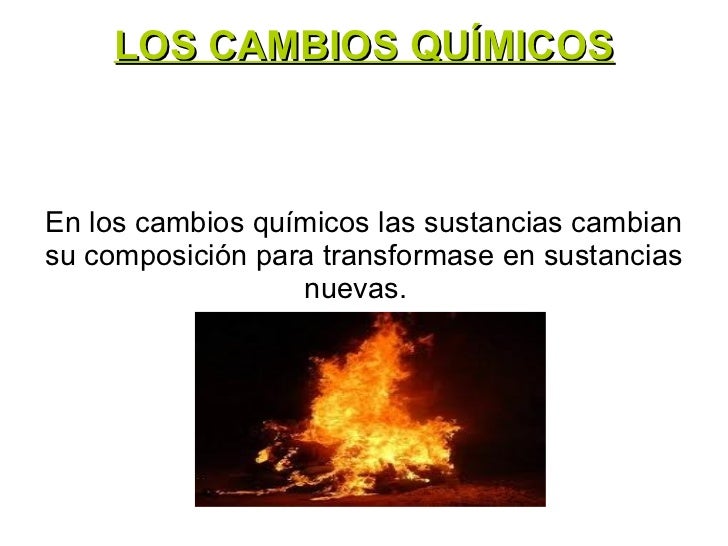 LOS CAMBIOS QUÍMICOS

En los cambios químicos las sustancias cambian su composición para transformase en sustancias nuevas.